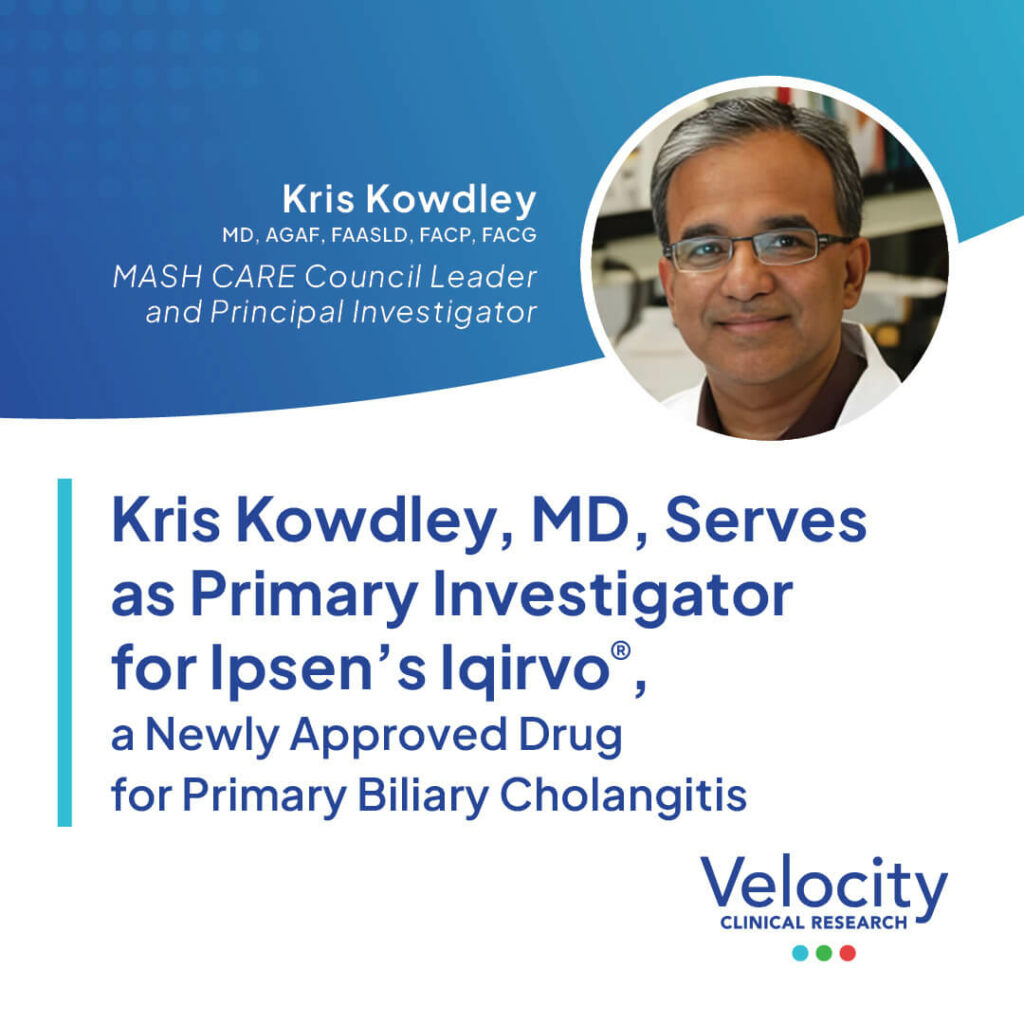 Kris Kowdley
MD, AGAF, FAASLD, FACP, FACG
MASH CARE Council Leader and Principal Investigator

Kris Kowdley, MD, Serves as Primary Investigator for Ipsen's Iqirvo®, a Newly Approved Drug for Primary Biliary Cholangitis

Velocity
CLINICAL RESEARCH